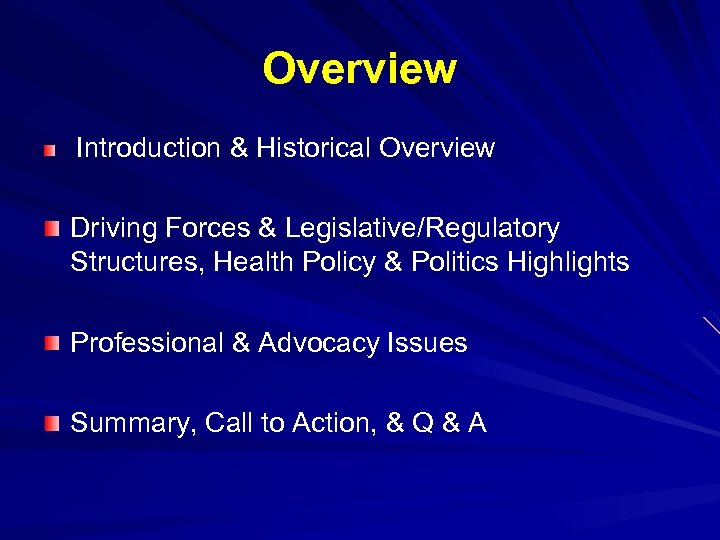 Overview

Introduction & Historical Overview

Driving Forces & Legislative/Regulatory Structures, Health Policy & Politics Highlights

Professional & Advocacy Issues

Summary, Call to Action, & Q & A